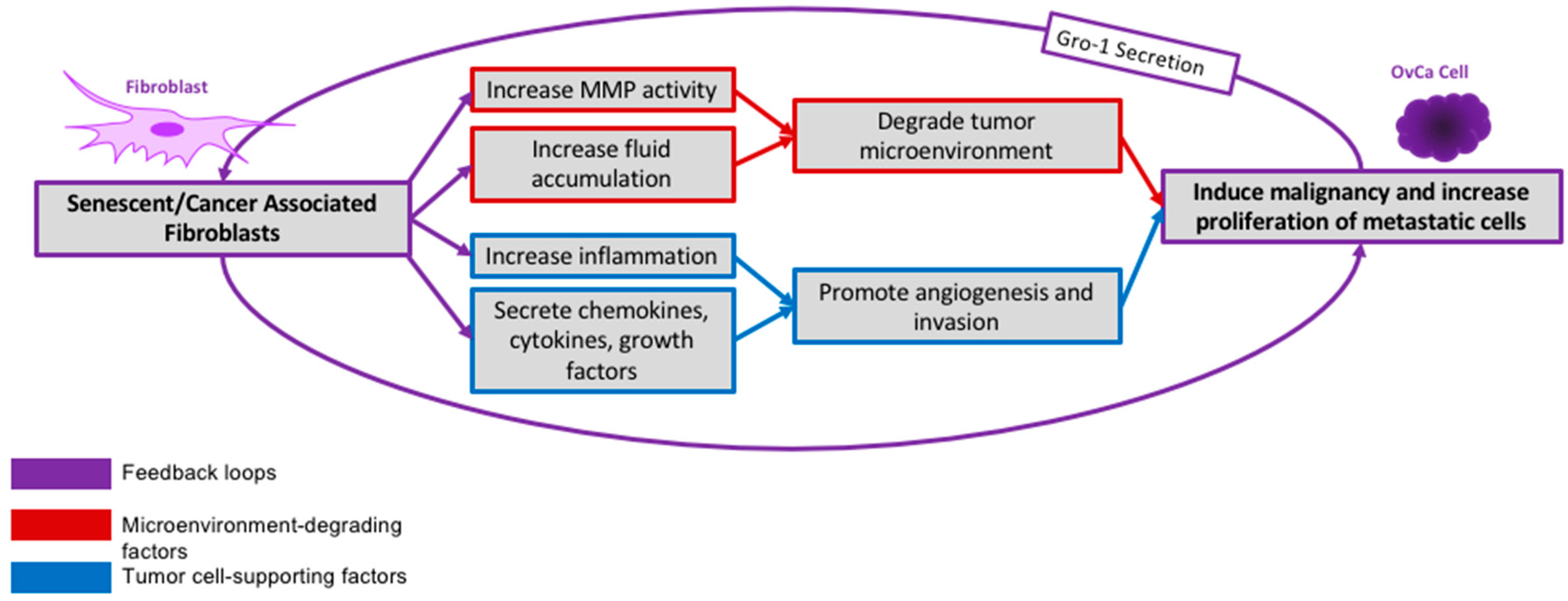 Gro-1 Secretion

Fibroblast

OvCa Cell

Senescent/Cancer Associated Fibroblasts

Increase MMP activity

Increase fluid accumulation

Increase inflammation

Secrete chemokines, cytokines, growth factors

Degrade tumor microenvironment

Promote angiogenesis and invasion

Induce malignancy and increase proliferation of metastatic cells

Feedback loops

Microenvironment-degrading factors

Tumor cell-supporting factors